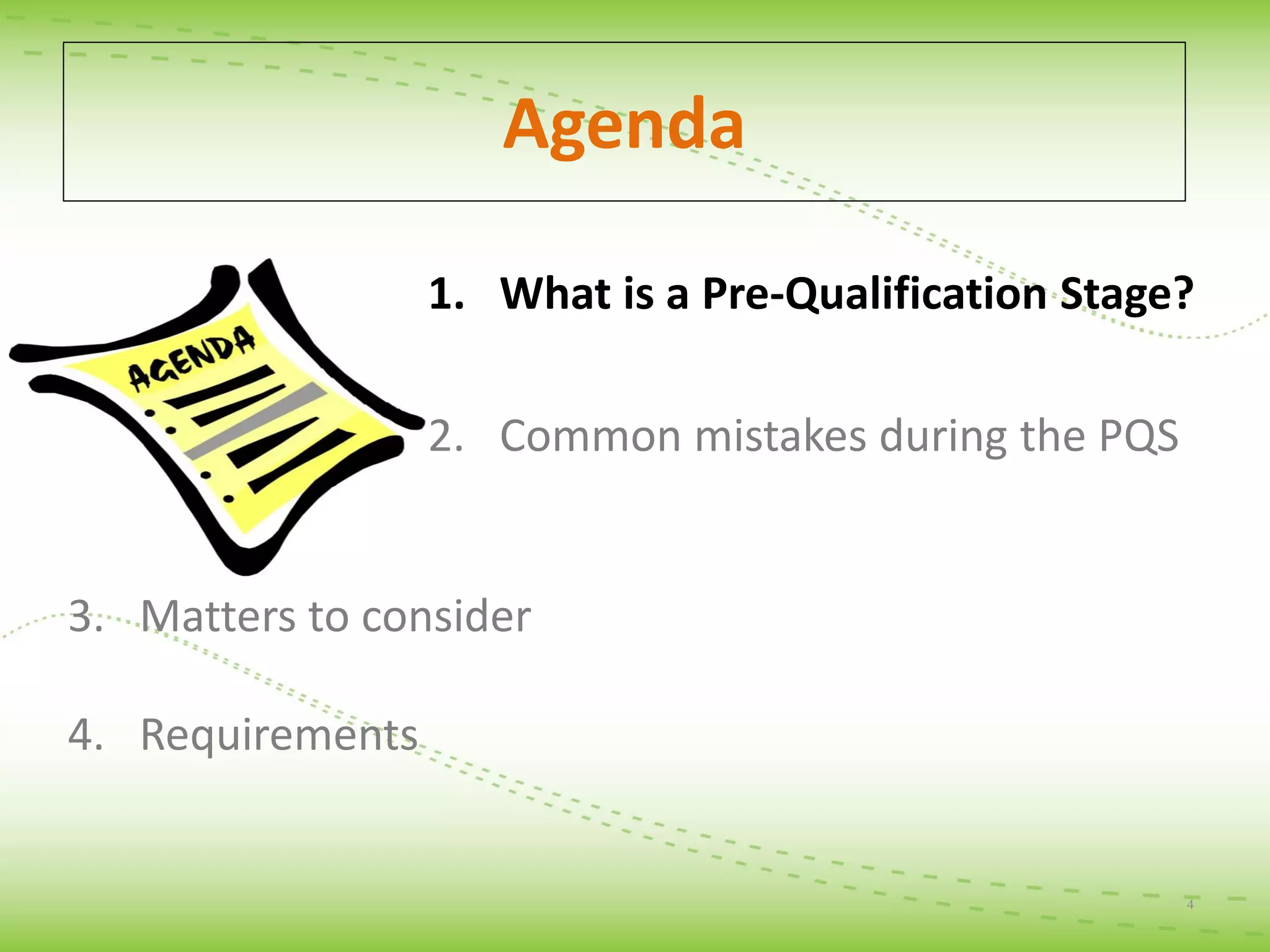 Agenda

AGENDA

1. What is a Pre-Qualification Stage?

2. Common mistakes during the PQS

3. Matters to consider

4. Requirements

4